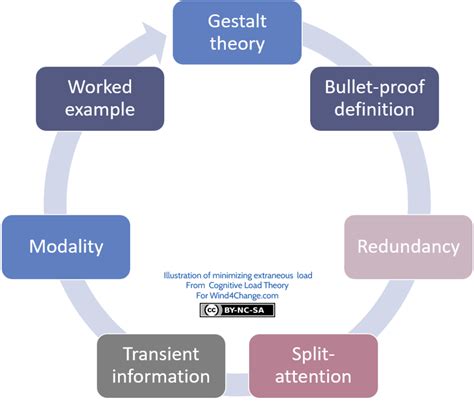 Gestalt theory

Bullet-proof definition

Redundancy

Split-attention

Transient information

Modality

Worked example

Illustration of minimizing extraneous load
From Cognitive Load Theory
For Wind4Change.com

cc BY-NC-SA